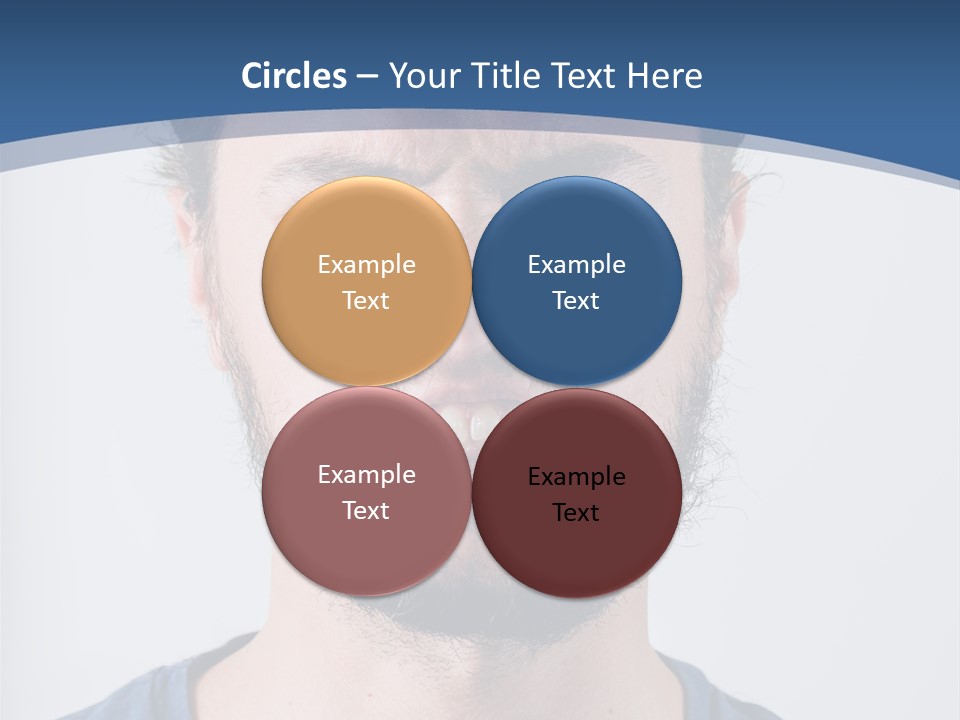 Circles – Your Title Text Here

Example Text

Example Text

Example Text

Example Text